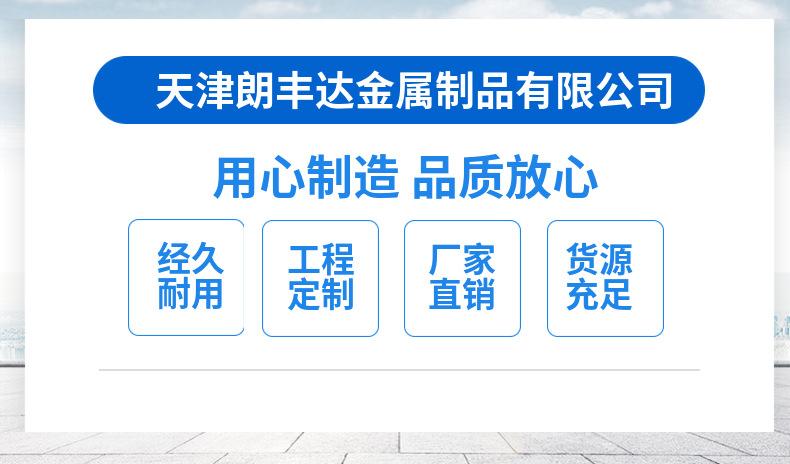 天津朗丰达金属制品有限公司

用心制造 品质放心

经久耐用

工程定制

厂家直销

货源充足